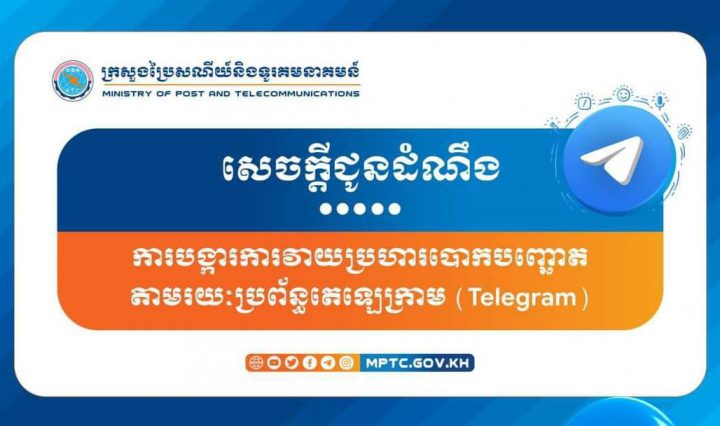 ក្រសួងប្រៃសណីយ៍និងទូរគមនាគមន៍
MINISTRY OF POST AND TELECOMMUNICATIONS

សេចក្តីជូនដំណឹង

ការបង្ការការវាយប្រហារបោកបញ្ឆោត តាមរយៈប្រព័ន្ធតេឡេក្រាម ( Telegram )

MPTC.GOV.KH